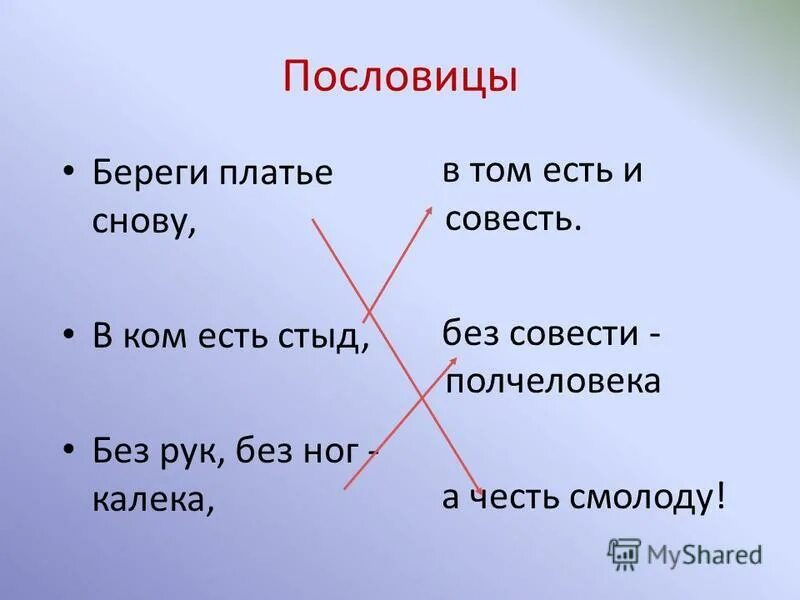 Пословицы

• Береги платье снову,

• В ком есть стыд,

• Без рук, без ног - калека,

в том есть и совесть.

без совести - полчеловека

а честь смолоду!

MyShared